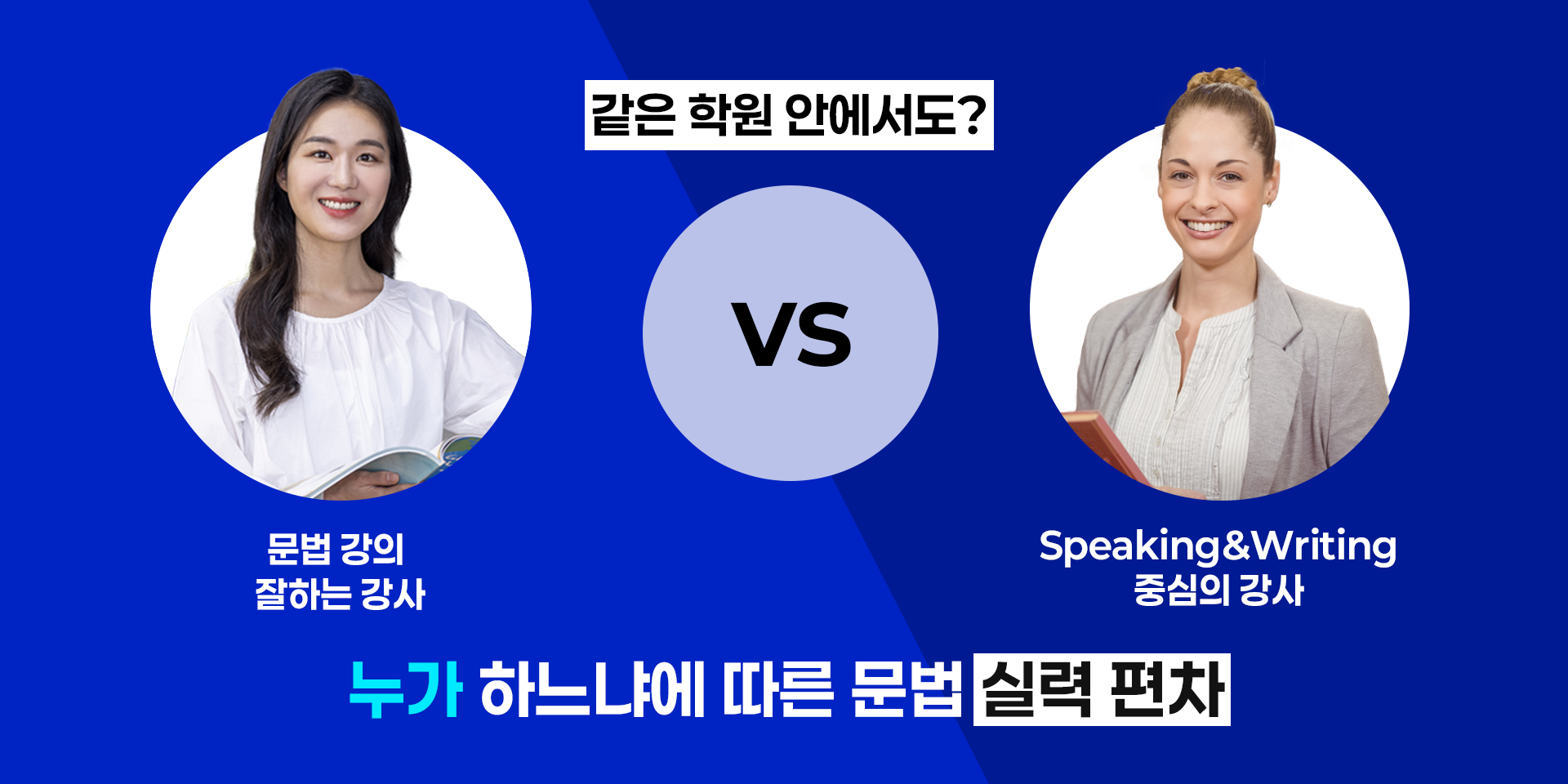 같은 학원 안에서도?

VS

문법 강의
잘하는 강사

Speaking&Writing
중심의 강사

누가 하느냐에 따른 문법 실력 편차